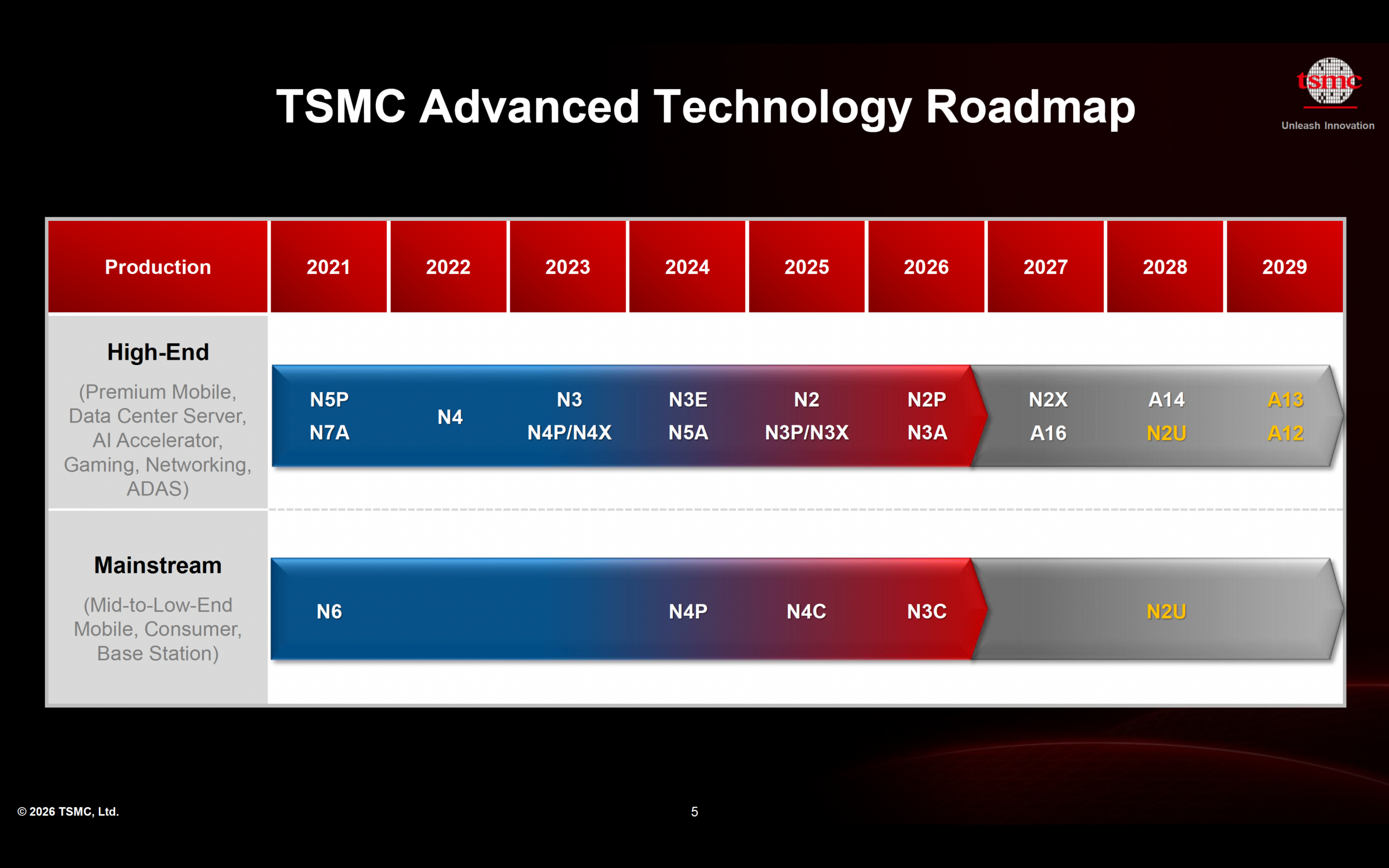 TSMC Advanced Technology Roadmap

tsmc
Unleash Innovation

| Production | 2021 | 2022 | 2023 | 2024 | 2025 | 2026 | 2027 | 2028 | 2029 |
|---|---|---|---|---|---|---|---|---|---|
| High-End (Premium Mobile, Data Center Server, AI Accelerator, Gaming, Networking, ADAS) | N5P N7A | N4 | N3 N4P/N4X | N3E N5A | N2 N3P/N3X | N2P N3A | N2X A16 | A14 N2U | A13 A12 |
| Mainstream (Mid-to-Low-End Mobile, Consumer, Base Station) | N6 | | | N4P | N4C | N3C | | N2U | |

© 2026 TSMC, Ltd.

5